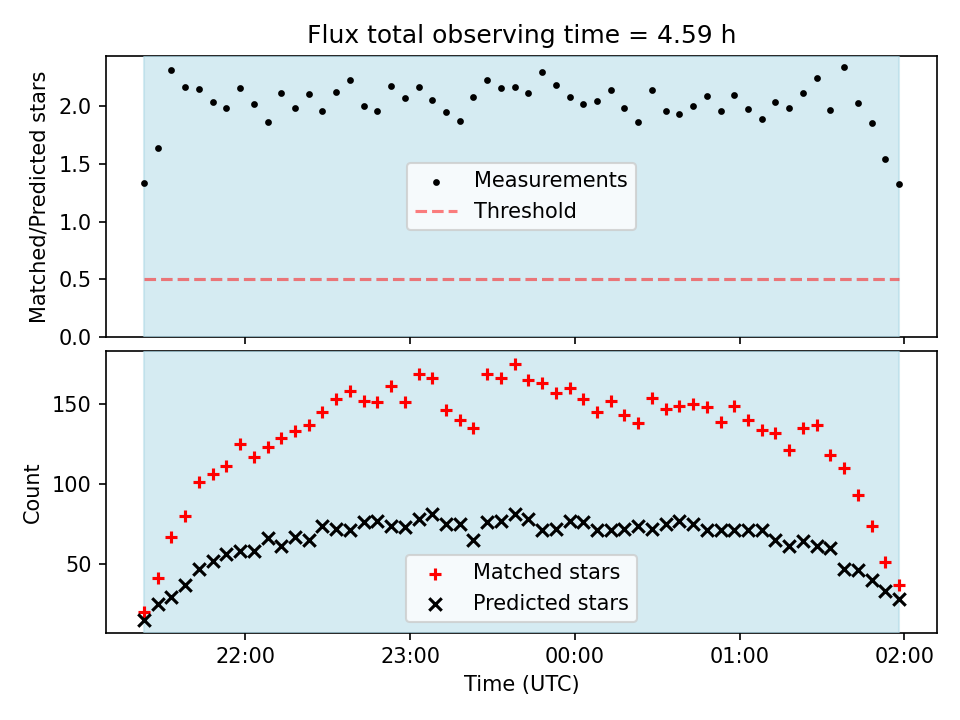 Flux total observing time = 4.59 h

Matched/Predicted stars

2.0
1.5
1.0
0.5
0.0

Measurements
Threshold

Count

150
100
50

Matched stars
Predicted stars

22:00
23:00
00:00
01:00
02:00

Time (UTC)